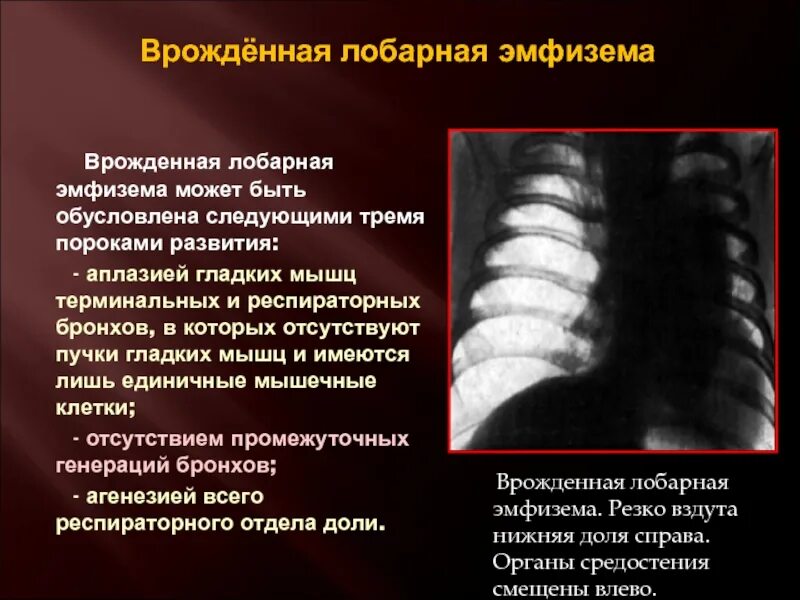 Врождённая лобарная эмфизема

Врожденная лобарная эмфизема может быть обусловлена следующими тремя пороками развития:

- аплазией гладких мышц терминальных и респираторных бронхов, в которых отсутствуют пучки гладких мышц и имеются лишь единичные мышечные клетки;

- отсутствием промежуточных генераций бронхов;

- агенезией всего респираторного отдела доли.

Врожденная лобарная эмфизема. Резко вздута нижняя доля справа. Органы средостения смещены влево.